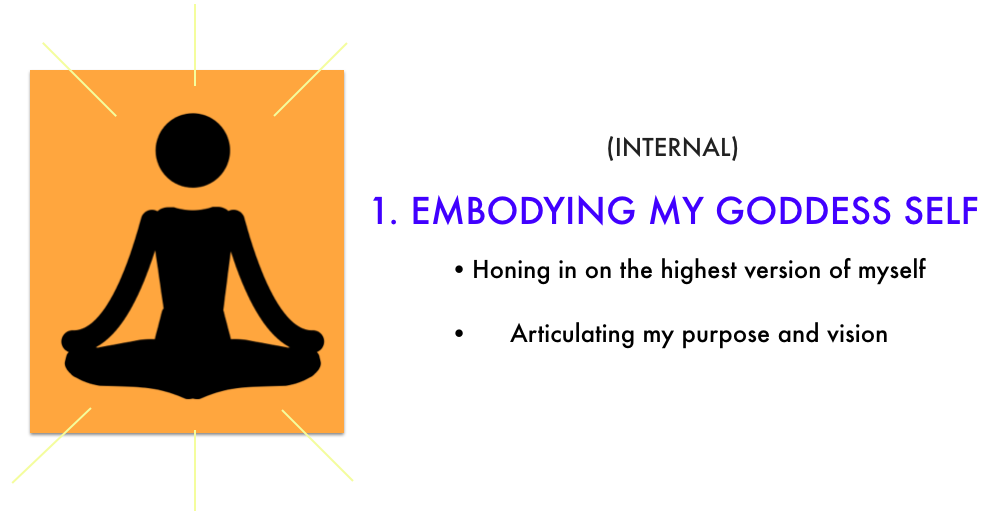 (INTERNAL)

1. EMBODYING MY GODDESS SELF

• Honing in on the highest version of myself

• Articulating my purpose and vision